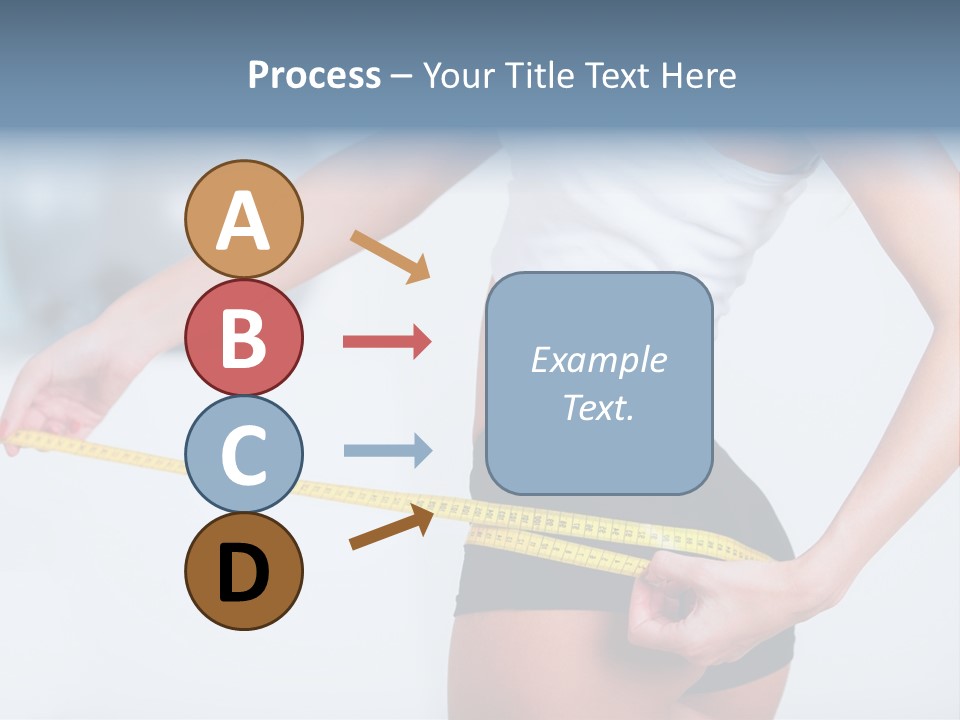 Process – Your Title Text Here

A

B

C

D

Example Text.